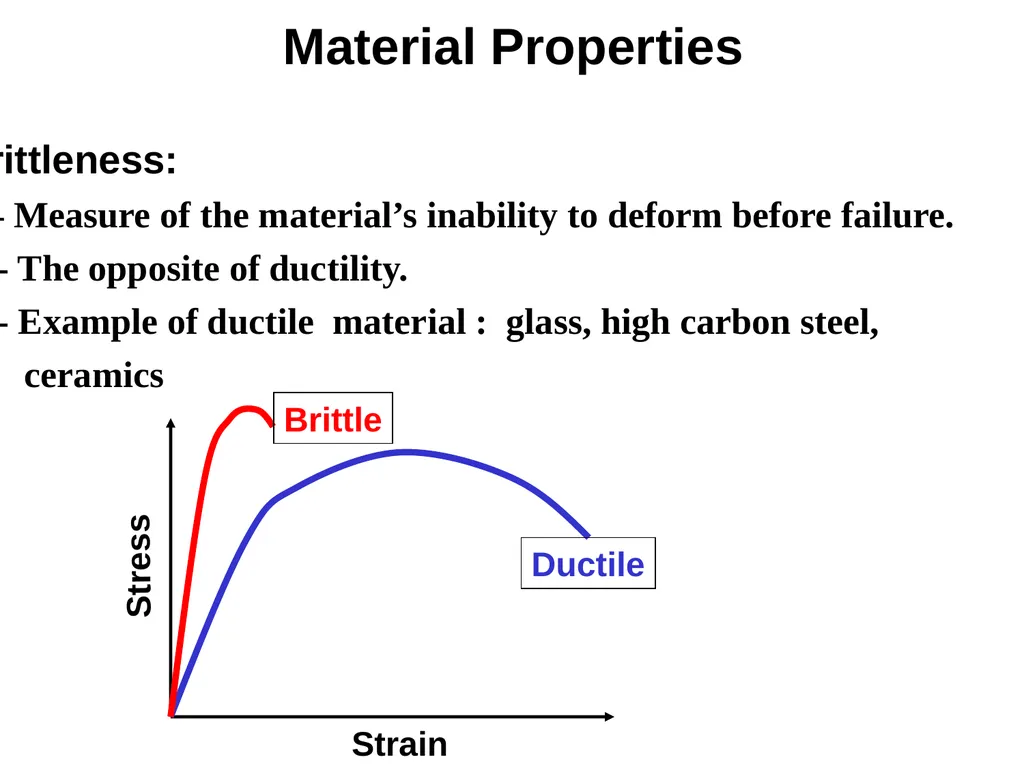 Material Properties

rittleness:

- Measure of the material’s inability to deform before failure.

- The opposite of ductility.

- Example of ductile material : glass, high carbon steel, ceramics

Brittle

Ductile

Stress

Strain